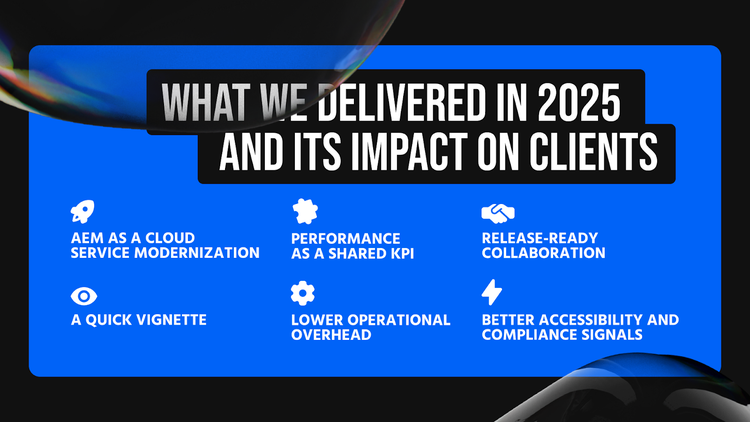 WHAT WE DELIVERED IN 2025 AND ITS IMPACT ON CLIENTS

AEM AS A CLOUD SERVICE MODERNIZATION

PERFORMANCE AS A SHARED KPI

RELEASE-READY COLLABORATION

A QUICK VIGNETTE

LOWER OPERATIONAL OVERHEAD

BETTER ACCESSIBILITY AND COMPLIANCE SIGNALS